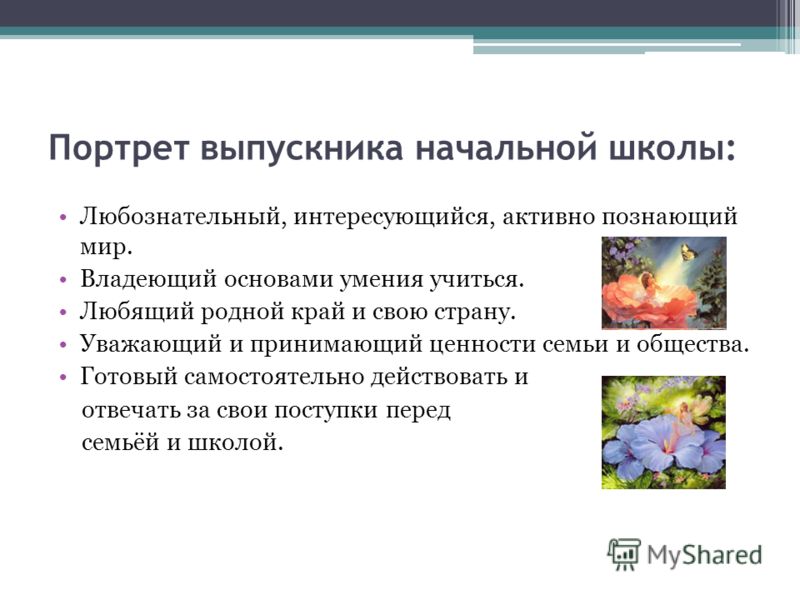 Портрет выпускника начальной школы:

• Любознательный, интересующийся, активно познающий мир.
• Владеющий основами умения учиться.
• Любящий родной край и свою страну.
• Уважающий и принимающий ценности семьи и общества.
• Готовый самостоятельно действовать и отвечать за свои поступки перед семьёй и школой.

MyShared